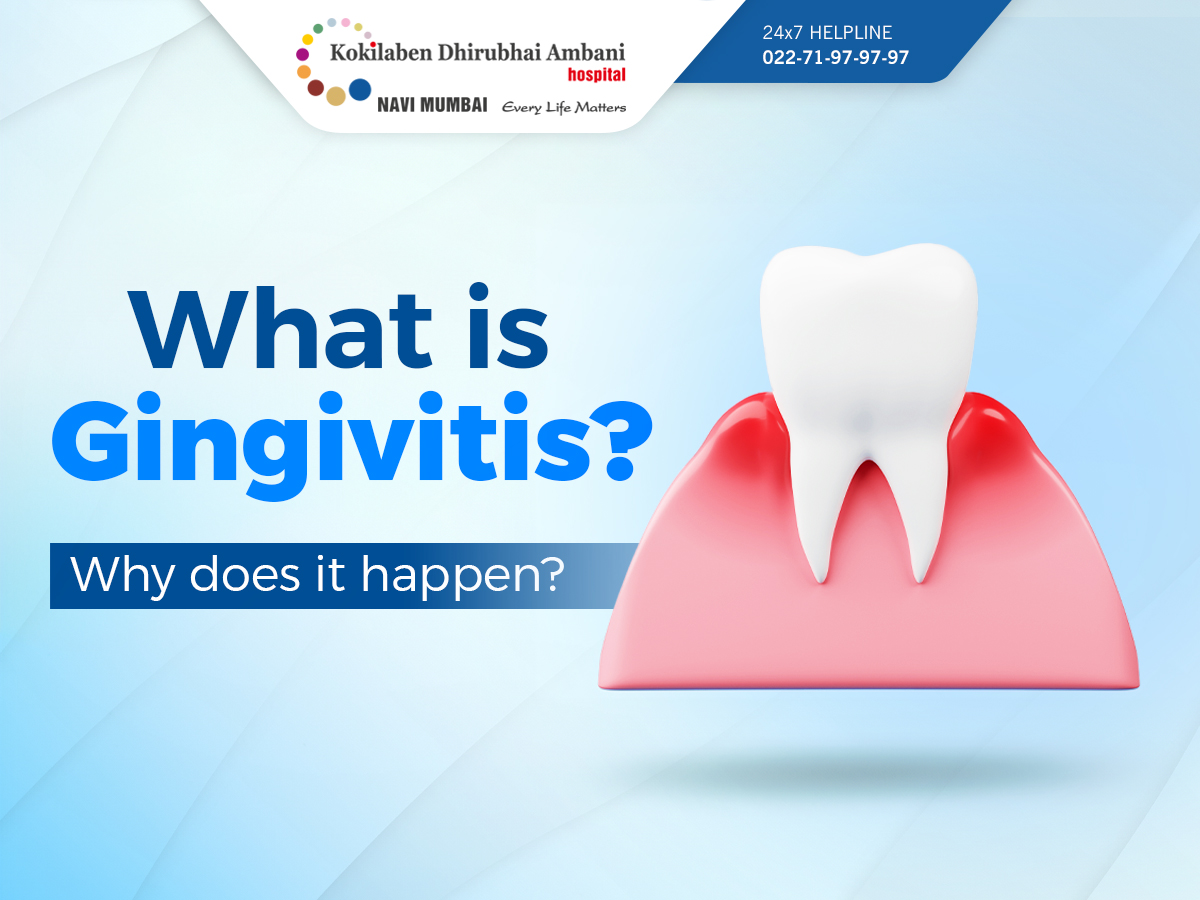 Kokilaben Dhirubhai Ambani
hospital
NAVI MUMBAI Every Life Matters

24x7 HELPLINE
022-71-97-97-97

What is Gingivitis?

Why does it happen?